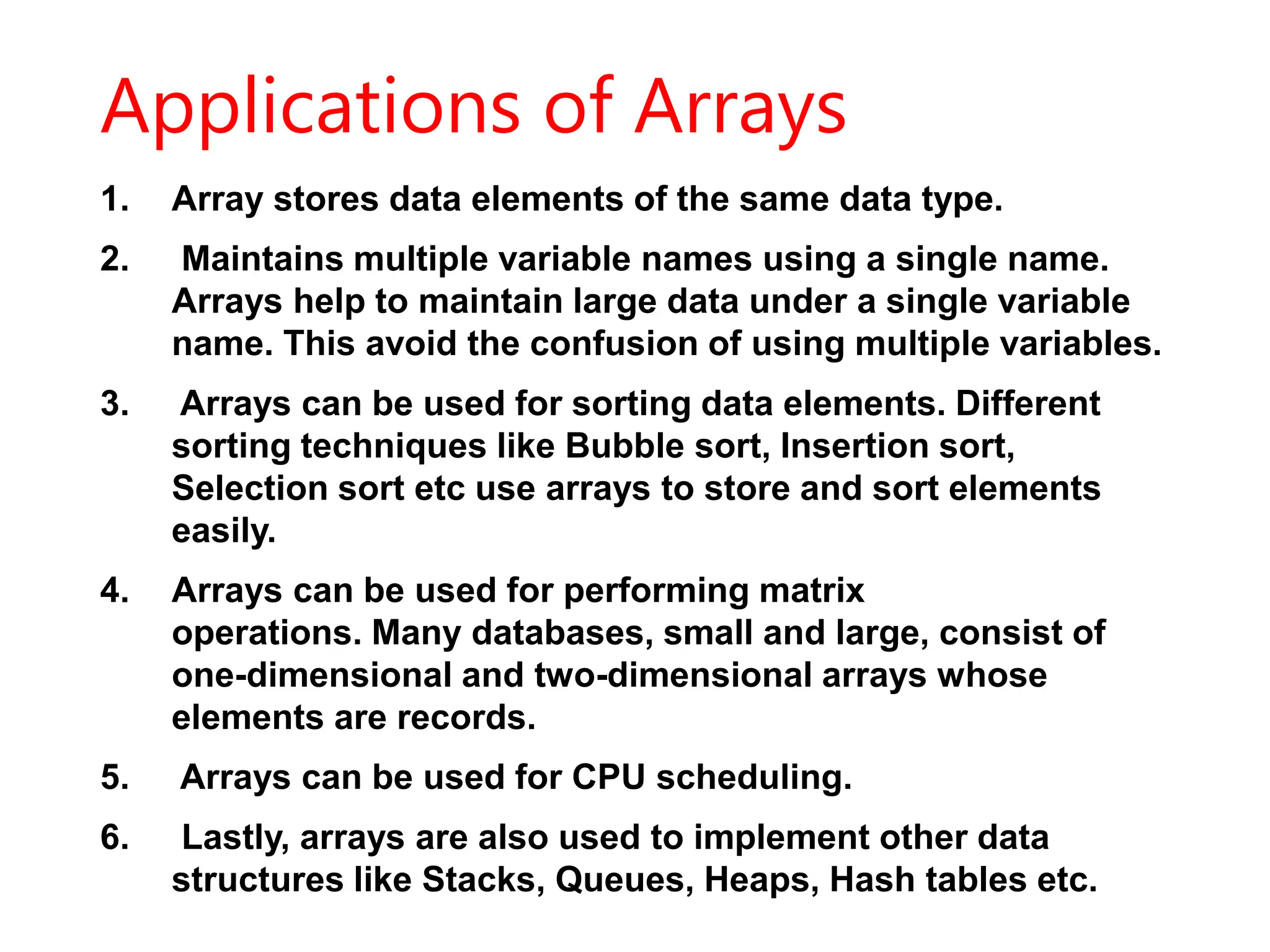 Applications of Arrays

1. Array stores data elements of the same data type.

2. Maintains multiple variable names using a single name. Arrays help to maintain large data under a single variable name. This avoid the confusion of using multiple variables.

3. Arrays can be used for sorting data elements. Different sorting techniques like Bubble sort, Insertion sort, Selection sort etc use arrays to store and sort elements easily.

4. Arrays can be used for performing matrix operations. Many databases, small and large, consist of one-dimensional and two-dimensional arrays whose elements are records.

5. Arrays can be used for CPU scheduling.

6. Lastly, arrays are also used to implement other data structures like Stacks, Queues, Heaps, Hash tables etc.